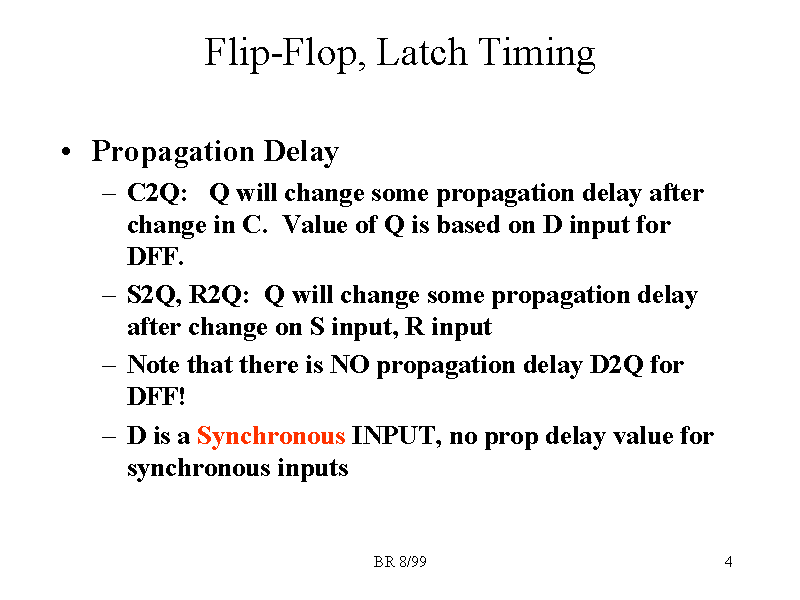 Flip-Flop, Latch Timing

• Propagation Delay

– C2Q: Q will change some propagation delay after change in C. Value of Q is based on D input for DFF.

– S2Q, R2Q: Q will change some propagation delay after change on S input, R input

– Note that there is NO propagation delay D2Q for DFF!

– D is a Synchronous INPUT, no prop delay value for synchronous inputs

BR 8/99

4